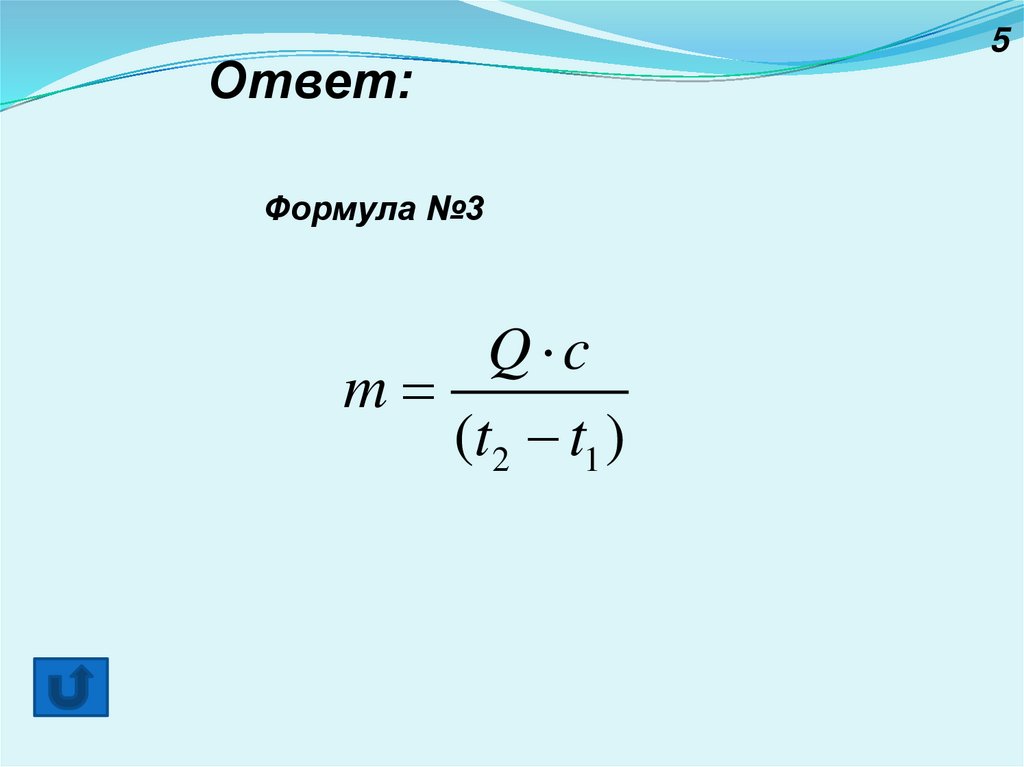 5

Ответ:

Формула №3

$m = \frac{Q \cdot c}{(t_2 - t_1)}$